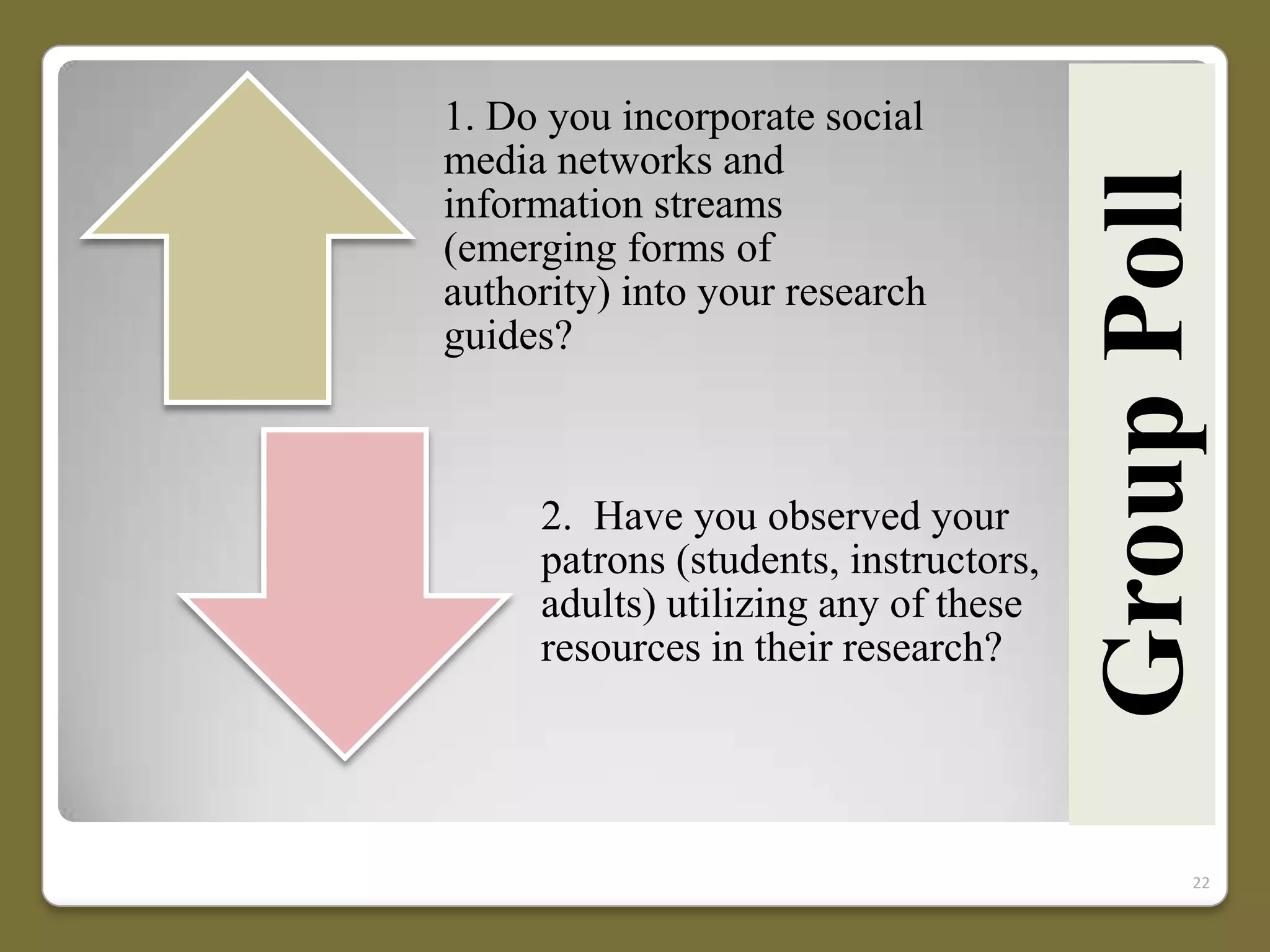 Group Poll

1. Do you incorporate social media networks and information streams (emerging forms of authority) into your research guides?

2. Have you observed your patrons (students, instructors, adults) utilizing any of these resources in their research?

22